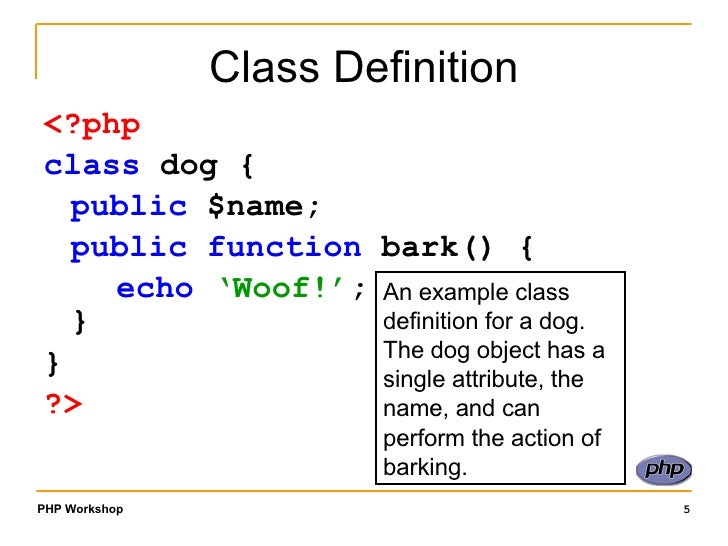 Class Definition

<?php
class dog {
 public $name;
 public function bark() {
  echo ‘Woof!’;
 }
}
?>

An example class definition for a dog. The dog object has a single attribute, the name, and can perform the action of barking.

php

PHP Workshop

5